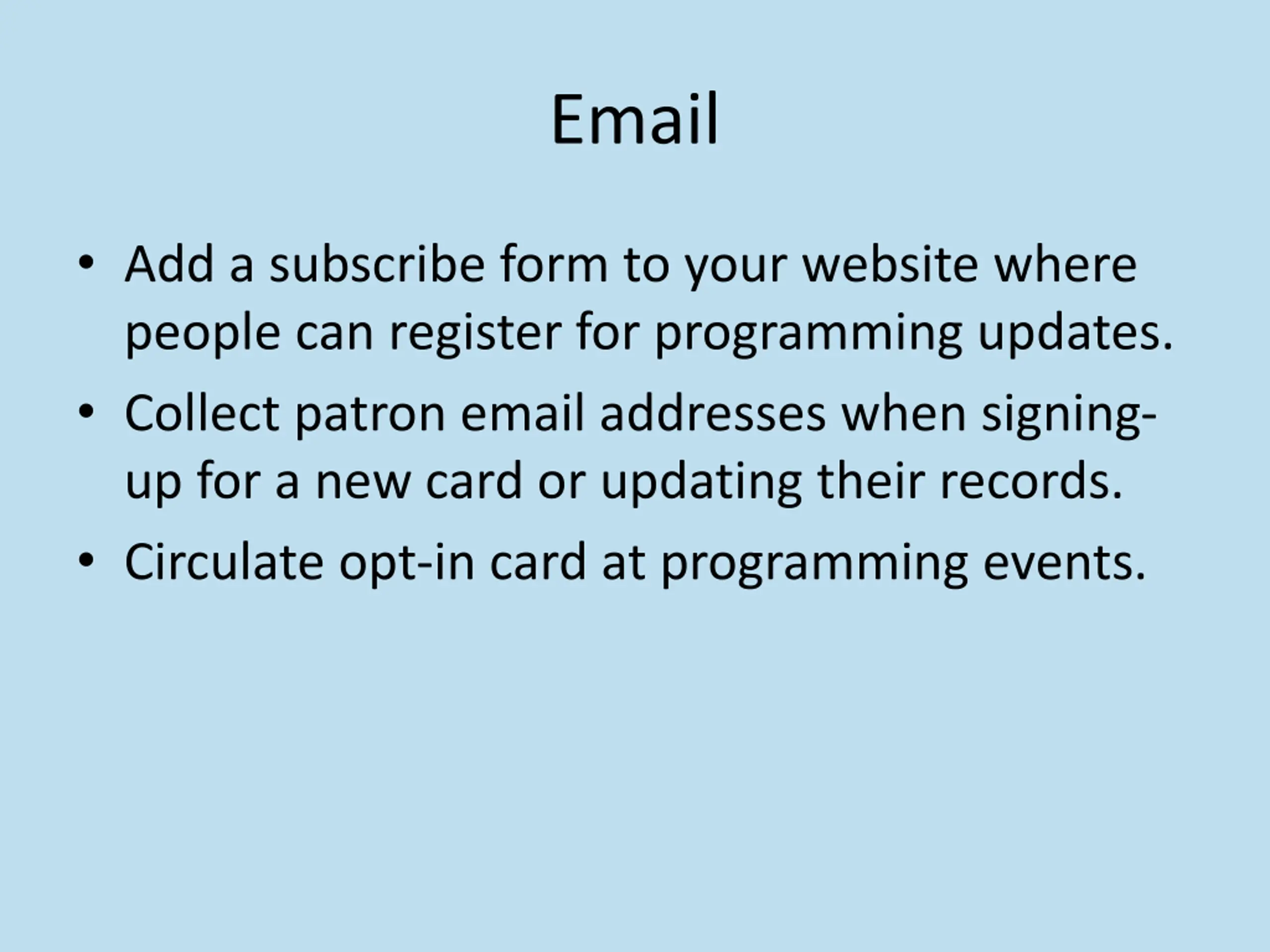 Email

• Add a subscribe form to your website where people can register for programming updates.
• Collect patron email addresses when signing-up for a new card or updating their records.
• Circulate opt-in card at programming events.